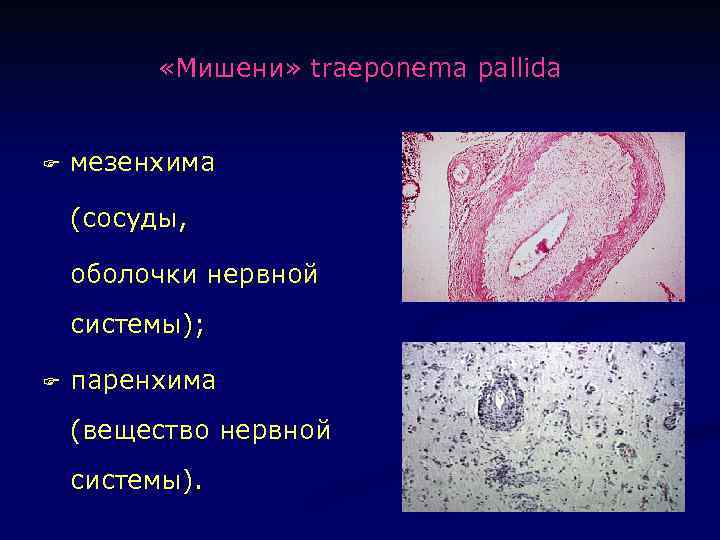 «Мишени» traeponema pallida

☞ мезенхима (сосуды, оболочки нервной системы);

☞ паренхима (вещество нервной системы).